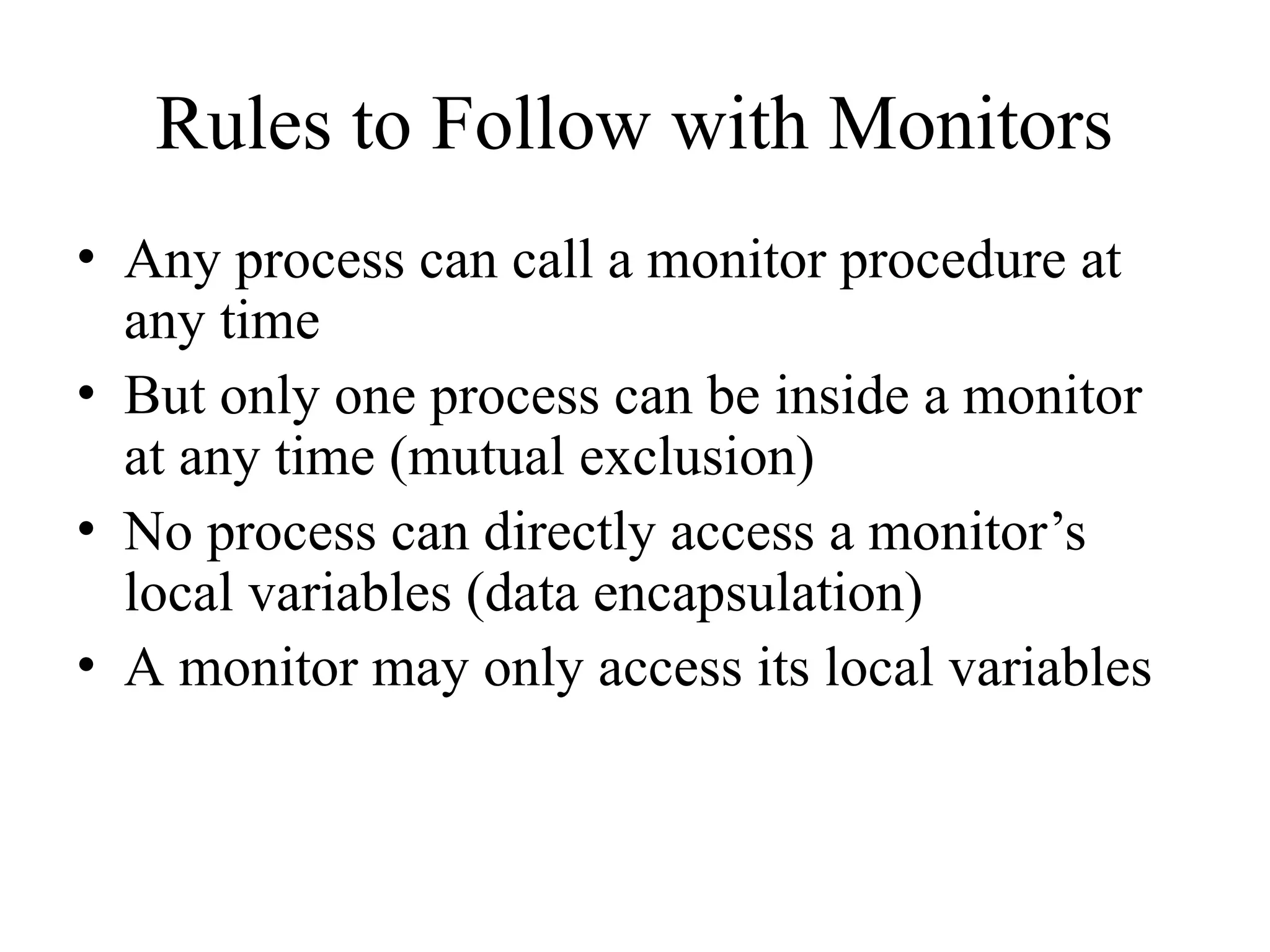 Rules to Follow with Monitors

• Any process can call a monitor procedure at any time
• But only one process can be inside a monitor at any time (mutual exclusion)
• No process can directly access a monitor’s local variables (data encapsulation)
• A monitor may only access its local variables